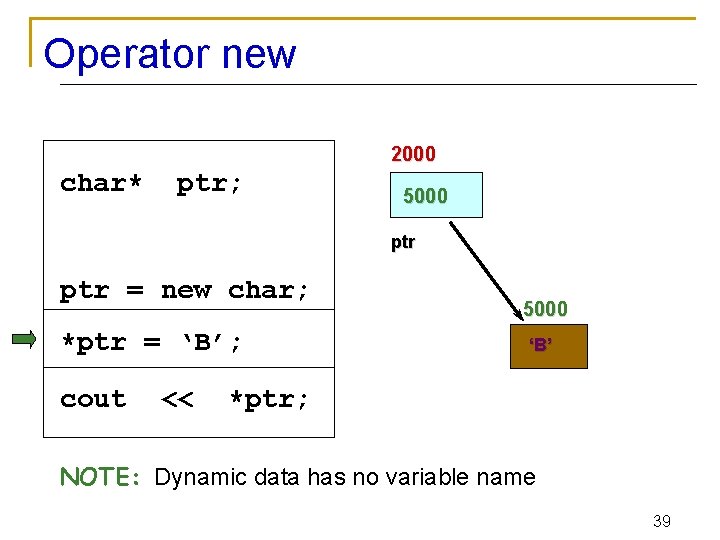 Operator new

char* ptr;

ptr = new char;

*ptr = ‘B’;

cout << *ptr;

2000

5000

ptr

5000

‘B’

NOTE: Dynamic data has no variable name

39